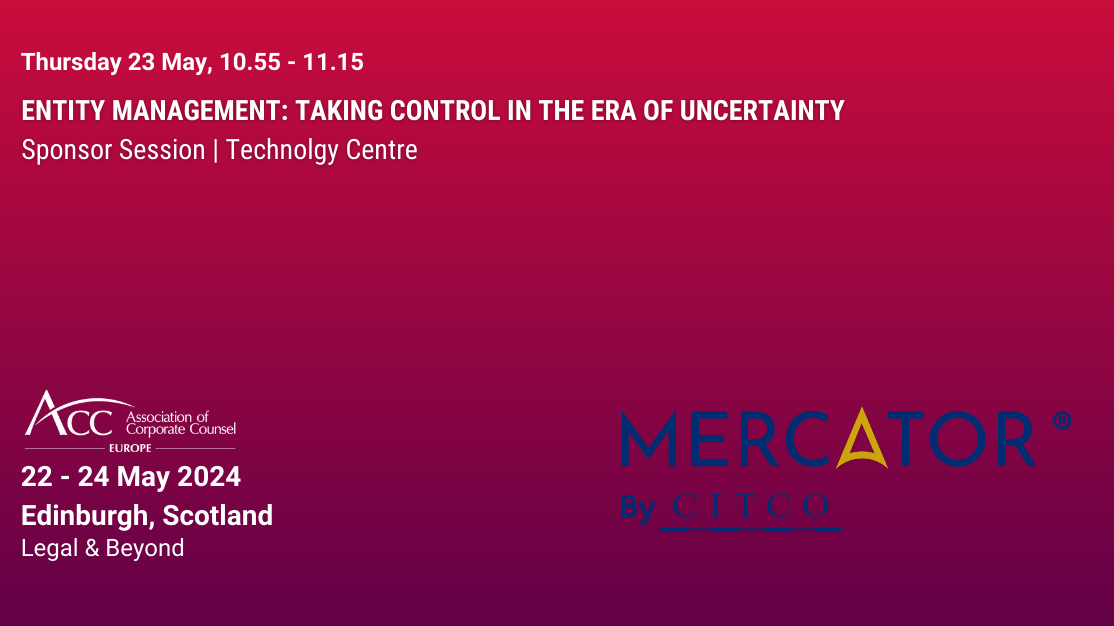 Thursday 23 May, 10.55 - 11.15

ENTITY MANAGEMENT: TAKING CONTROL IN THE ERA OF UNCERTAINTY

Sponsor Session | Technolgy Centre

ACC Association of Corporate Counsel
EUROPE

22 - 24 May 2024
Edinburgh, Scotland
Legal & Beyond

MERCATOR ®
By CITCO